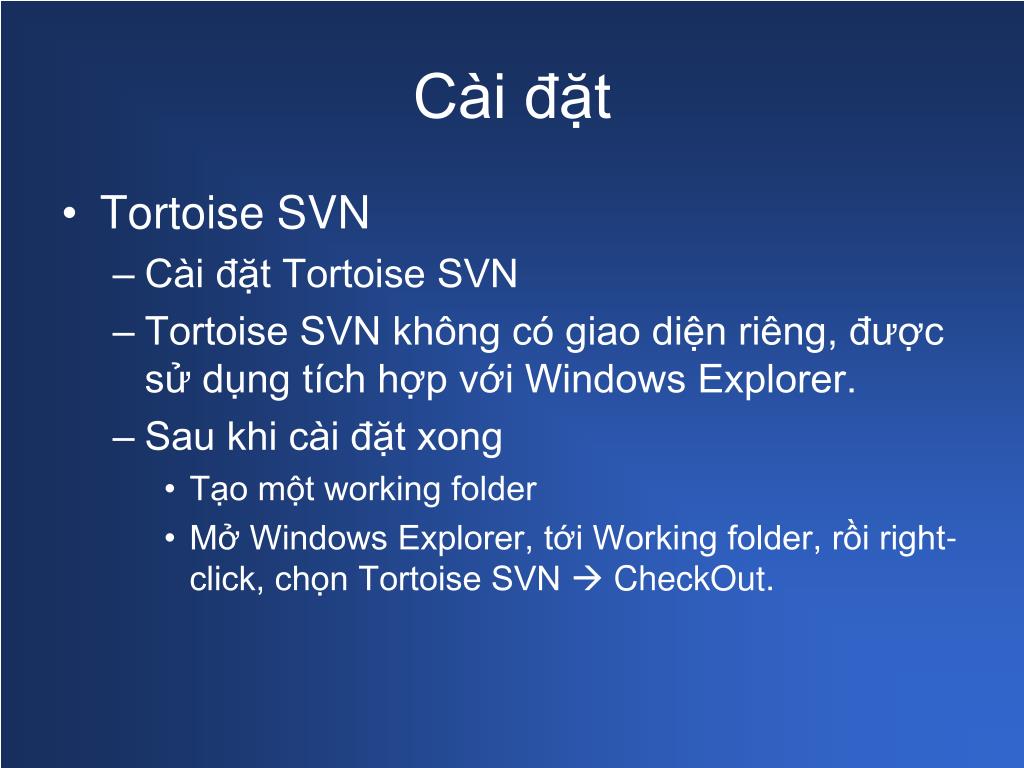 Cài đặt

• Tortoise SVN
– Cài đặt Tortoise SVN
– Tortoise SVN không có giao diện riêng, được sử dụng tích hợp với Windows Explorer.
– Sau khi cài đặt xong
• Tạo một working folder
• Mở Windows Explorer, tới Working folder, rồi right-click, chọn Tortoise SVN → CheckOut.